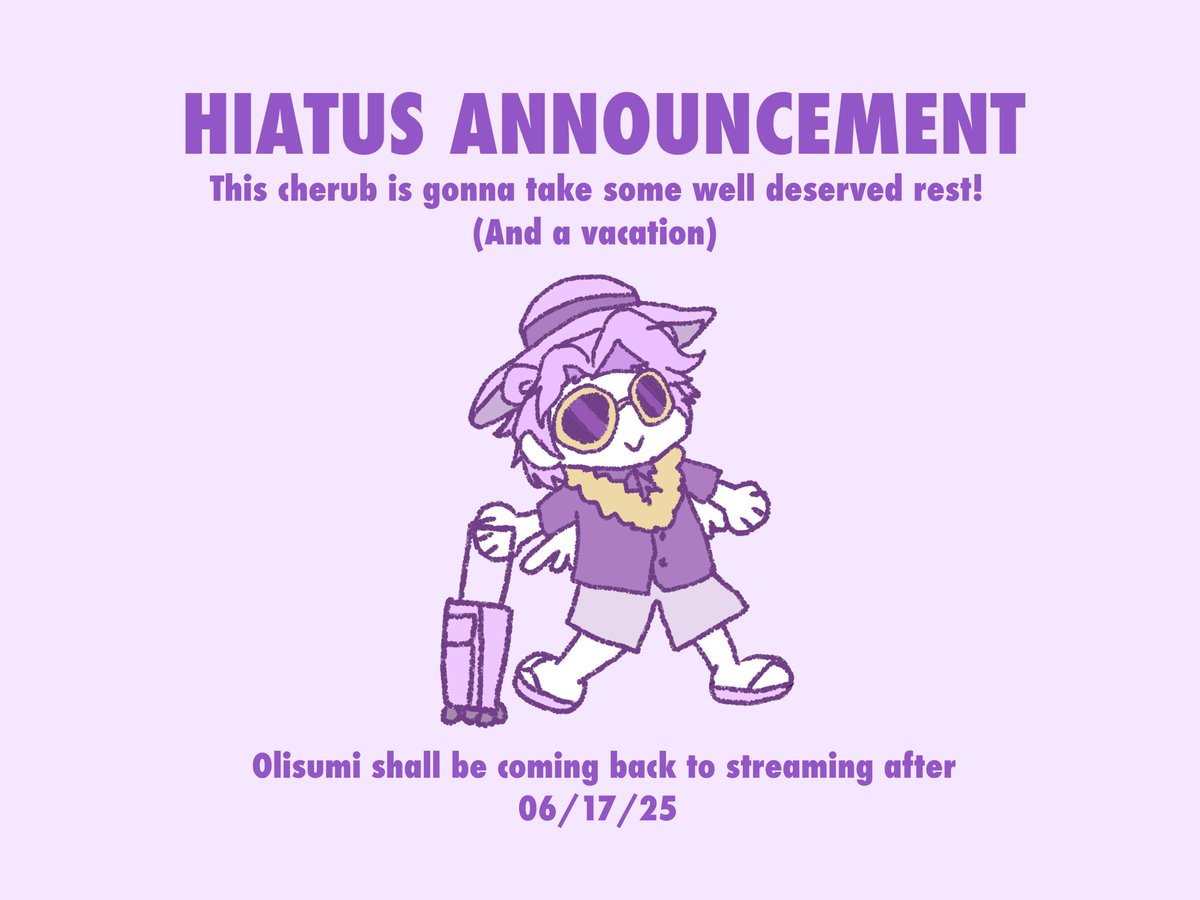 HIATUS ANNOUNCEMENT

This cherub is gonna take some well deserved rest!
(And a vacation)

Olisumi shall be coming back to streaming after
06/17/25